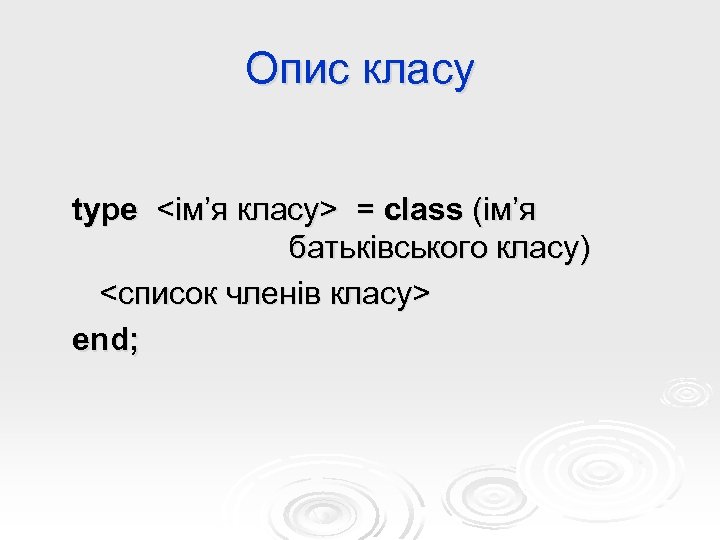 Опис класу

type <ім’я класу> = class (ім’я батьківського класу)
<список членів класу>
end;